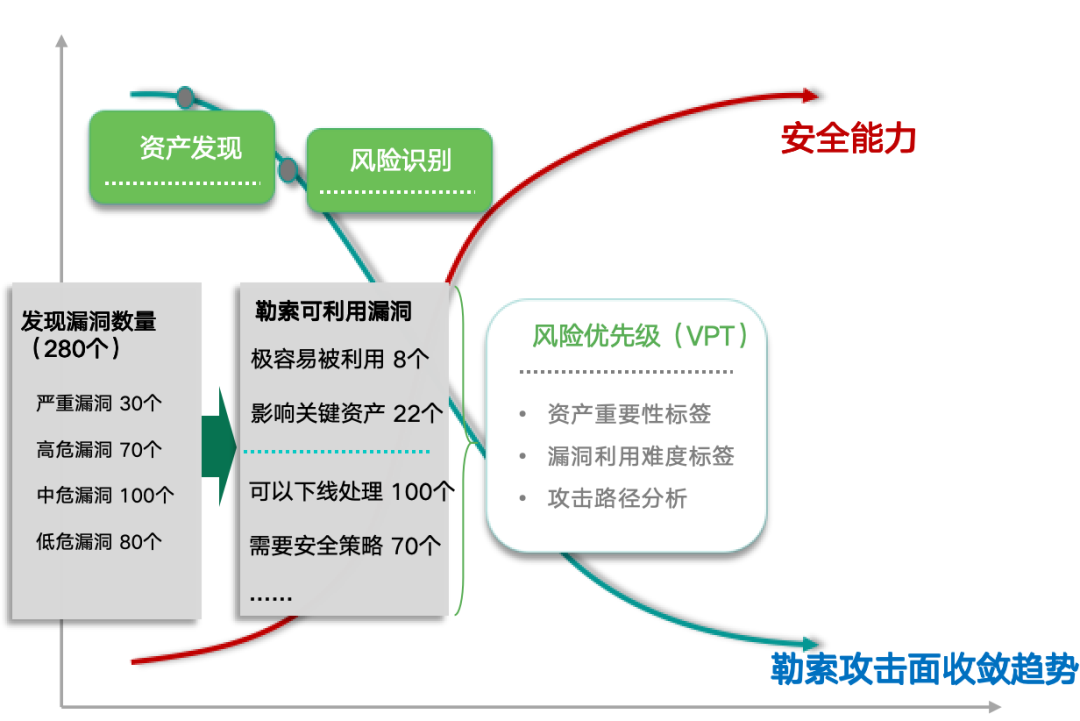 资产发现

风险识别

安全能力

发现漏洞数量（280个）

严重漏洞 30个

高危漏洞 70个

中危漏洞 100个

低危漏洞 80个

勒索可利用漏洞

极容易被利用 8个

影响关键资产 22个

可以下线处理 100个

需要安全策略 70个

......

风险优先级（VPT）

• 资产重要性标签

• 漏洞利用难度标签

• 攻击路径分析

勒索攻击面收敛趋势